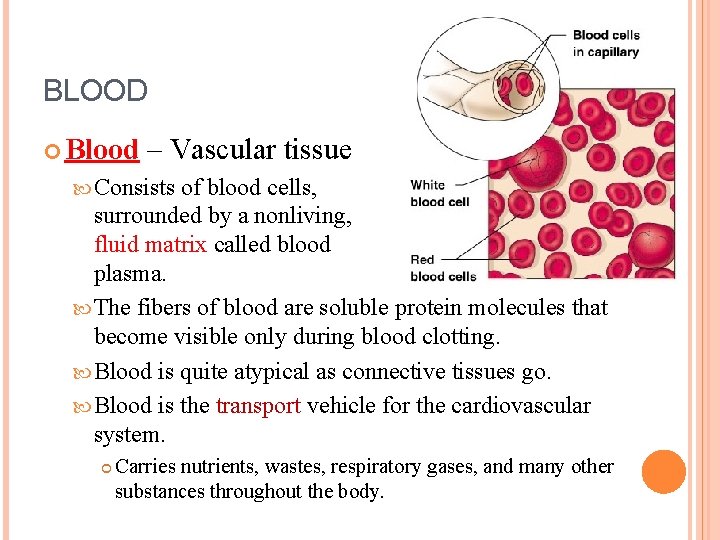 BLOOD

Blood – Vascular tissue

Consists of blood cells, surrounded by a nonliving, fluid matrix called blood plasma.

The fibers of blood are soluble protein molecules that become visible only during blood clotting.

Blood is quite atypical as connective tissues go.

Blood is the transport vehicle for the cardiovascular system.

Carries nutrients, wastes, respiratory gases, and many other substances throughout the body.

Blood cells in capillary

White blood cell

Red blood cells